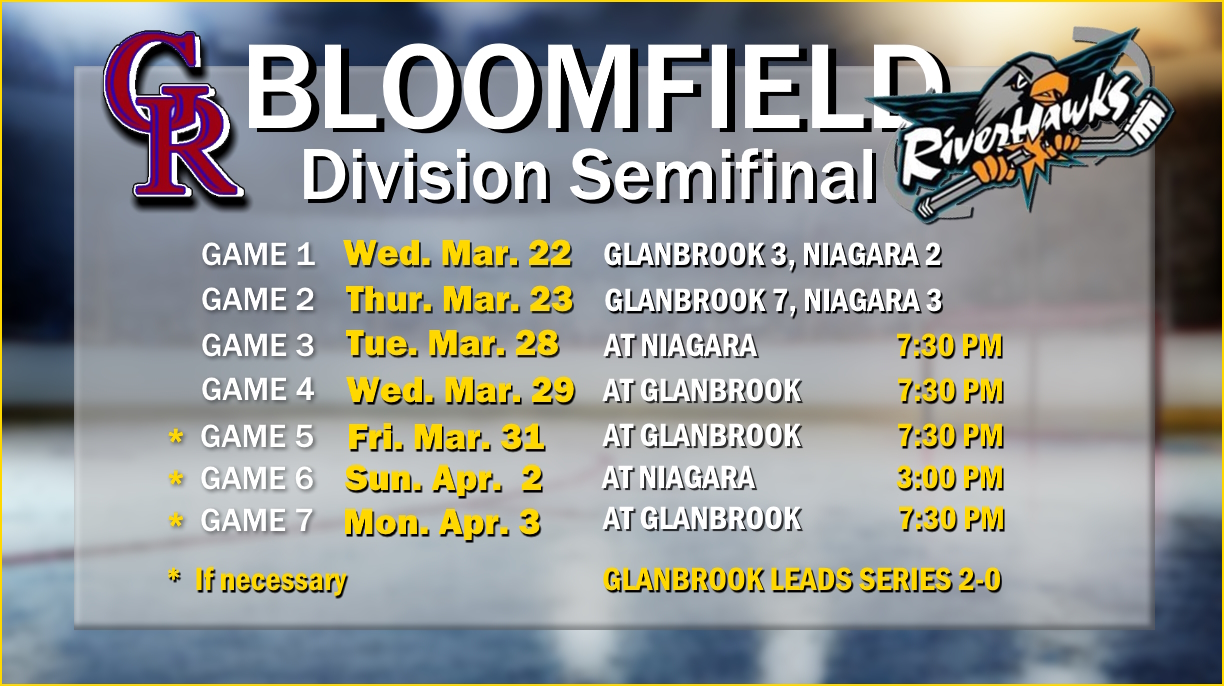 GR

BLOOMFIELD
Division Semifinal

RiverHawks

| | | | |
|---|---|---|---|
| GAME 1 | Wed. Mar. 22 | GLANBROOK 3, NIAGARA 2 | |
| GAME 2 | Thur. Mar. 23 | GLANBROOK 7, NIAGARA 3 | |
| GAME 3 | Tue. Mar. 28 | AT NIAGARA | 7:30 PM |
| GAME 4 | Wed. Mar. 29 | AT GLANBROOK | 7:30 PM |
| * GAME 5 | Fri. Mar. 31 | AT GLANBROOK | 7:30 PM |
| * GAME 6 | Sun. Apr. 2 | AT NIAGARA | 3:00 PM |
| * GAME 7 | Mon. Apr. 3 | AT GLANBROOK | 7:30 PM |

* If necessary

GLANBROOK LEADS SERIES 2-0